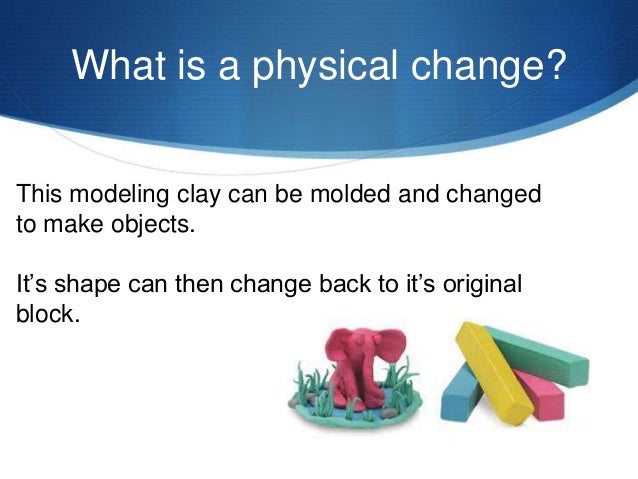 What is a physical change?

This modeling clay can be molded and changed to make objects.

It's shape can then change back to it's original block.